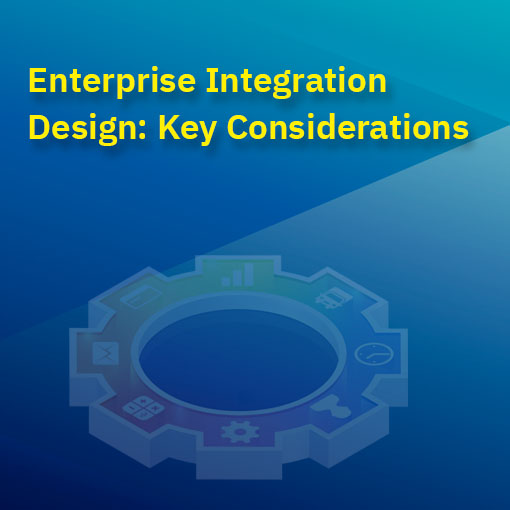 Enterprise Integration Design: Key Considerations